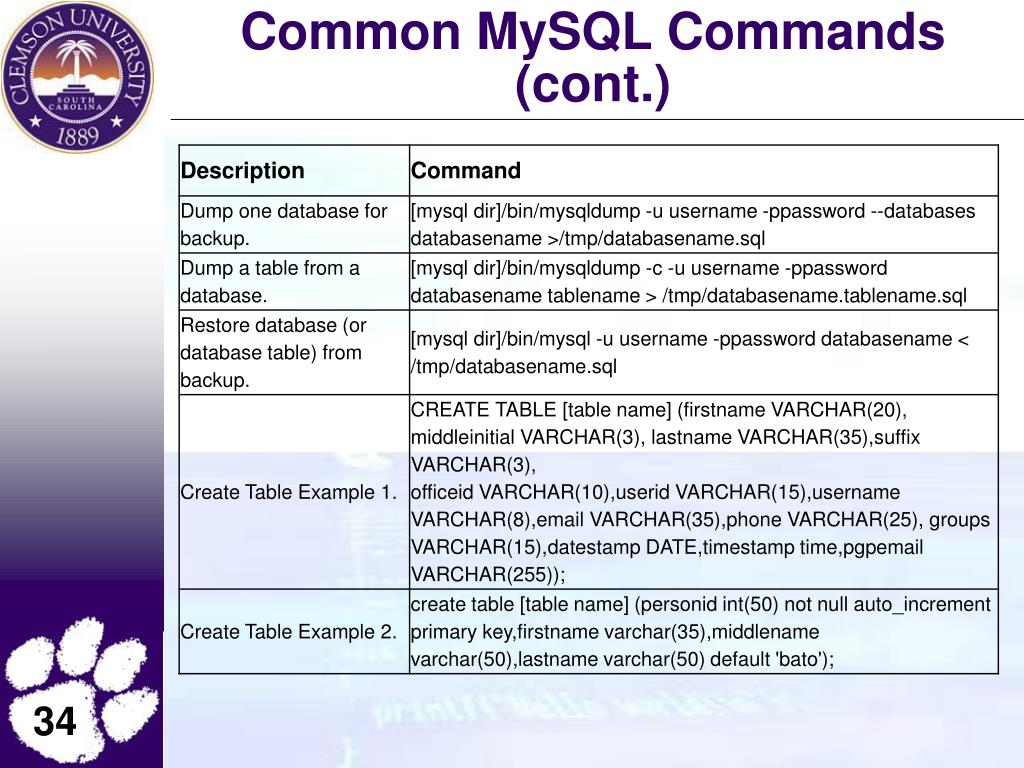 CLEMSON UNIVERSITY
SOUTH CAROLINA
1889

Common MySQL Commands (cont.)

| Description | Command |
|---|---|
| Dump one database for backup. | [mysql dir]/bin/mysqldump -u username -ppassword --databases databasename >/tmp/databasename.sql |
| Dump a table from a database. | [mysql dir]/bin/mysqldump -c -u username -ppassword databasename tablename > /tmp/databasename.tablename.sql |
| Restore database (or database table) from backup. | [mysql dir]/bin/mysql -u username -ppassword databasename < /tmp/databasename.sql |
| Create Table Example 1. | CREATE TABLE [table name] (firstname VARCHAR(20), middleinitial VARCHAR(3), lastname VARCHAR(35),suffix VARCHAR(3), officeid VARCHAR(10),userid VARCHAR(15),username VARCHAR(8),email VARCHAR(35),phone VARCHAR(25), groups VARCHAR(15),datestamp DATE,timestamp time,pgpemail VARCHAR(255)); |
| Create Table Example 2. | create table [table name] (personid int(50) not null auto_increment primary key,firstname varchar(35),middlename varchar(50),lastname varchar(50) default 'bato'); |

34